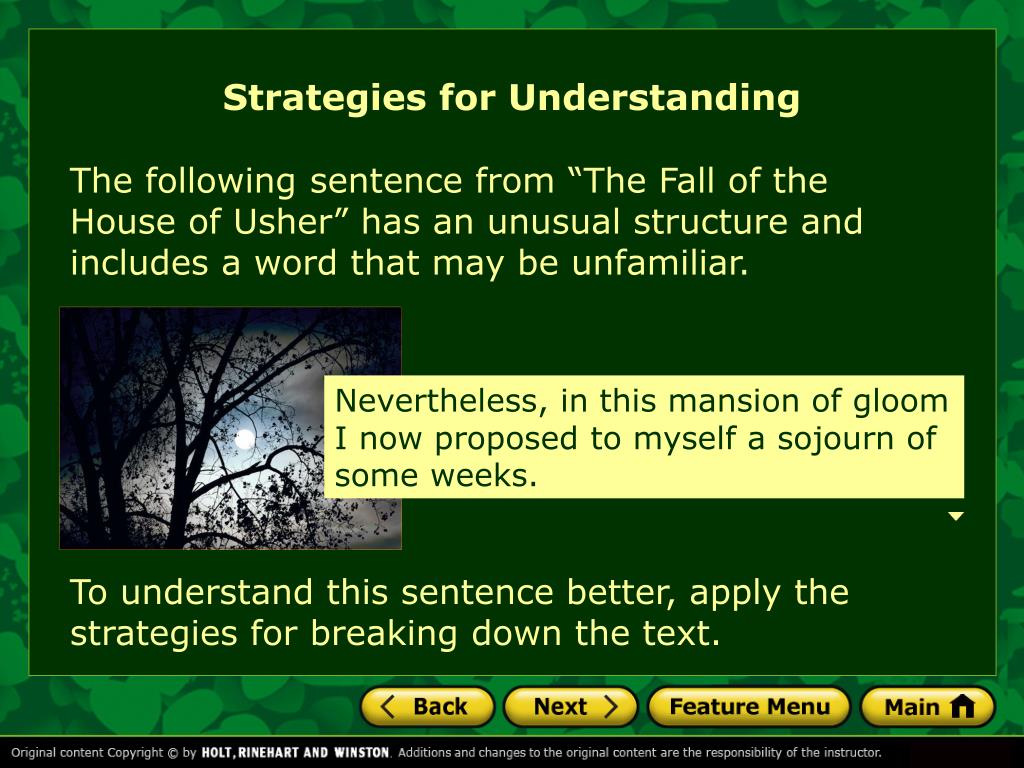 Strategies for Understanding

The following sentence from “The Fall of the House of Usher” has an unusual structure and includes a word that may be unfamiliar.

Nevertheless, in this mansion of gloom I now proposed to myself a sojourn of some weeks.

To understand this sentence better, apply the strategies for breaking down the text.

Back Next Feature Menu Main

Original content Copyright © by HOLT, RINEHART AND WINSTON. Additions and changes to the original content are the responsibility of the instructor.